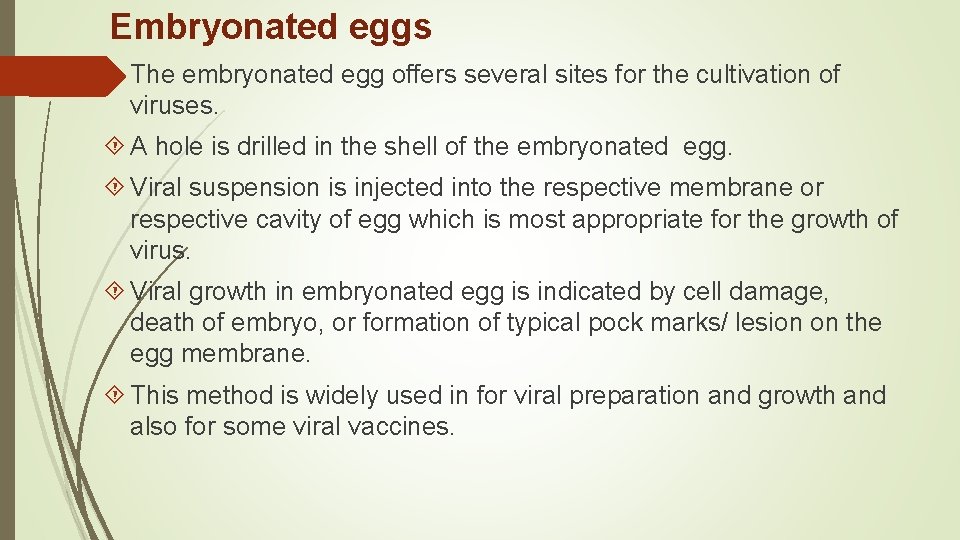 Embryonated eggs

The embryonated egg offers several sites for the cultivation of viruses.

A hole is drilled in the shell of the embryonated egg.

Viral suspension is injected into the respective membrane or respective cavity of egg which is most appropriate for the growth of virus.

Viral growth in embryonated egg is indicated by cell damage, death of embryo, or formation of typical pock marks/ lesion on the egg membrane.

This method is widely used in for viral preparation and growth and also for some viral vaccines.